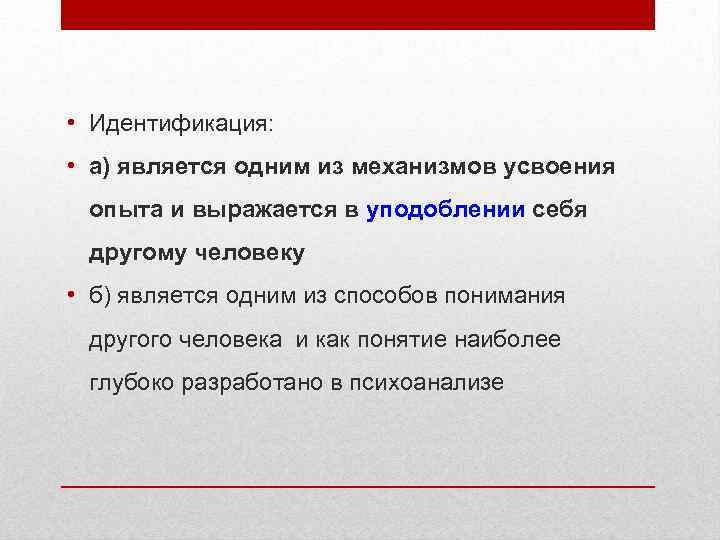 • Идентификация:

• а) является одним из механизмов усвоения опыта и выражается в уподоблении себя другому человеку

• б) является одним из способов понимания другого человека  и как понятие наиболее глубоко разработано в психоанализе